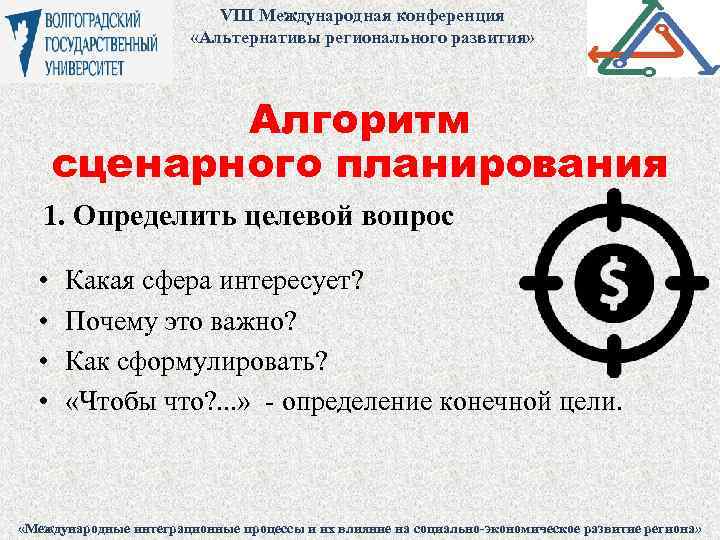 ВОЛГОГРАДСКИЙ ГОСУДАРСТВЕННЫЙ УНИВЕРСИТЕТ

VIII Международная конференция
«Альтернативы регионального развития»

Алгоритм
сценарного планирования

1. Определить целевой вопрос

$

• Какая сфера интересует?
• Почему это важно?
• Как сформулировать?
• «Чтобы что?...» - определение конечной цели.

«Международные интеграционные процессы и их влияние на социально-экономическое развитие региона»